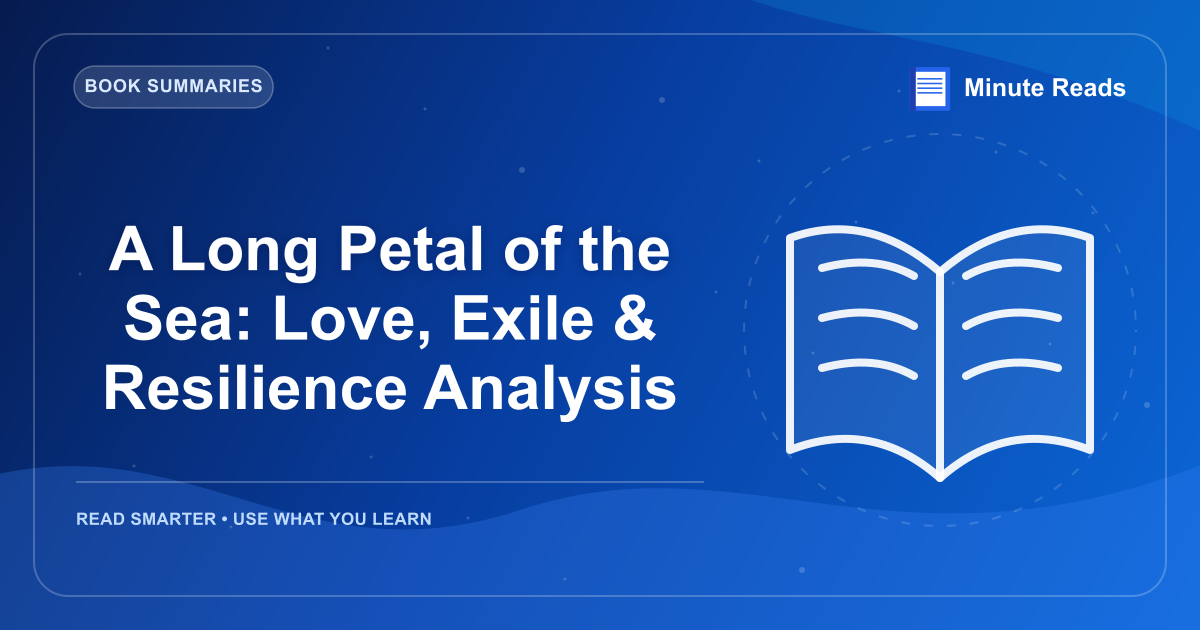 BOOK SUMMARIES

Minute Reads

A Long Petal of the Sea: Love, Exile & Resilience Analysis

READ SMARTER • USE WHAT YOU LEARN